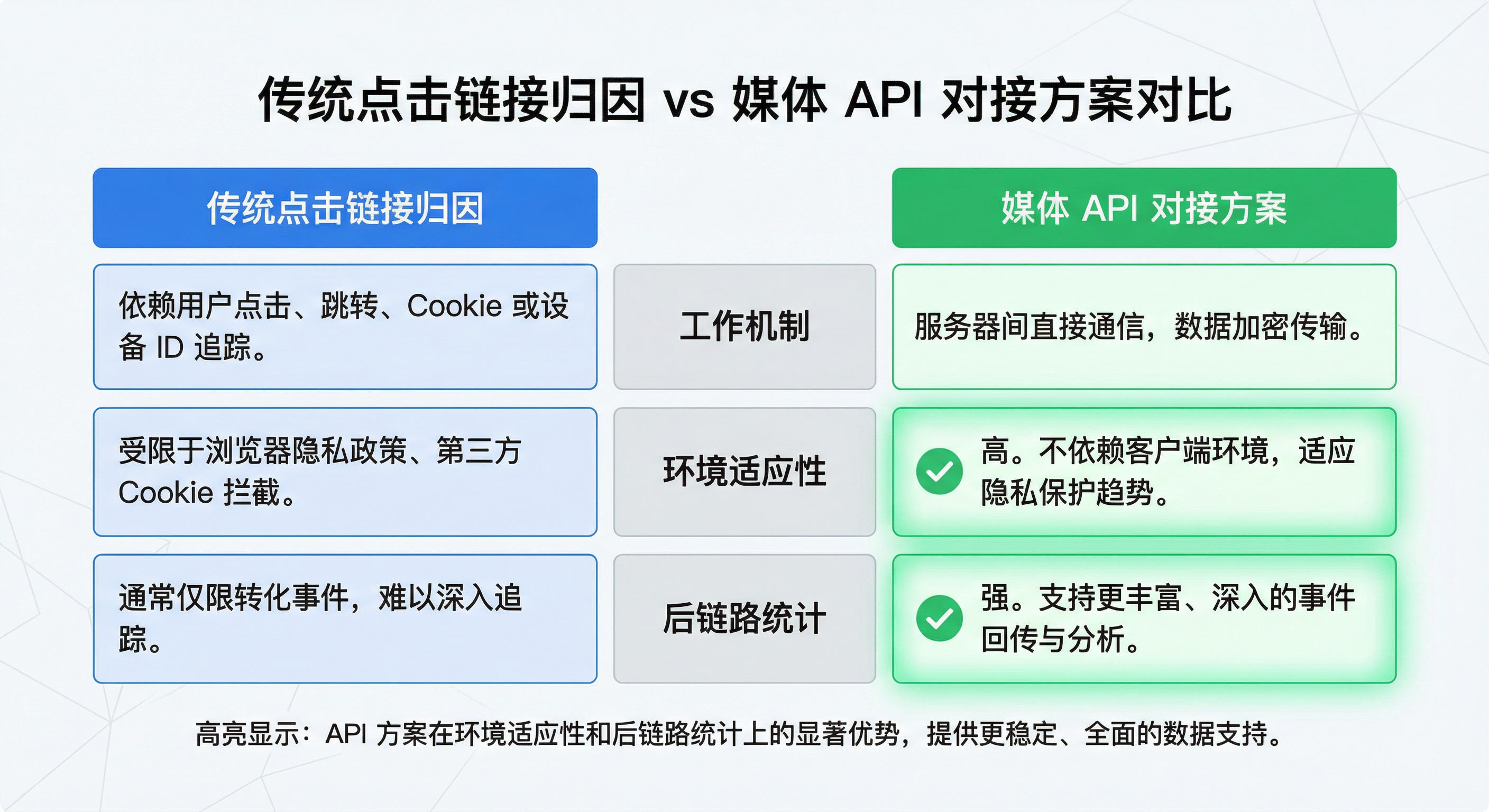 传统点击链接归因 vs 媒体 API 对接方案对比

| 传统点击链接归因 | | 媒体 API 对接方案 |
|---|---|---|
| 依赖用户点击、跳转、Cookie 或设备 ID 追踪。 | 工作机制 | 服务器间直接通信，数据加密传输。 |
| 受限于浏览器隐私政策、第三方 Cookie 拦截。 | 环境适应性 | 高。不依赖客户端环境，适应隐私保护趋势。 |
| 通常仅限转化事件，难以深入追踪。 | 后链路统计 | 强。支持更丰富、深入的事件回传与分析。 |

高亮显示：API 方案在环境适应性和后链路统计上的显著优势，提供更稳定、全面的数据支持。